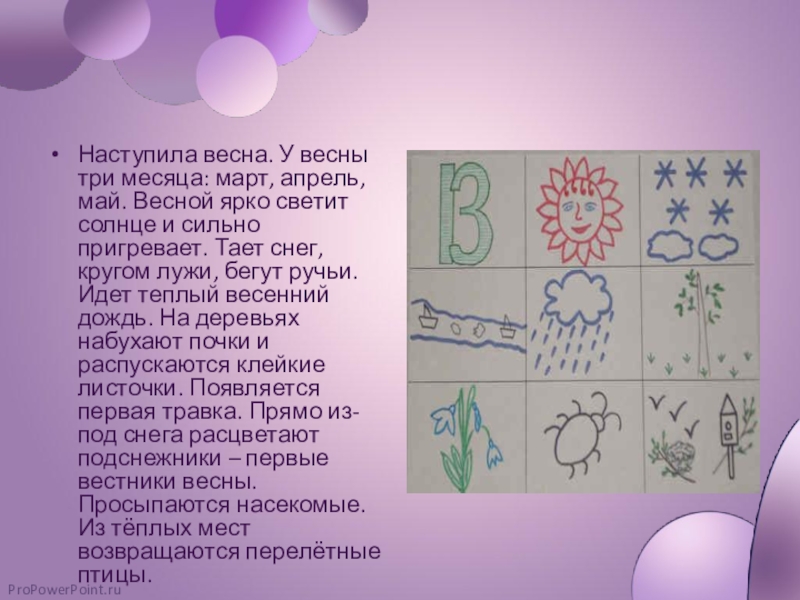 • Наступила весна. У весны три месяца: март, апрель, май. Весной ярко светит солнце и сильно пригревает. Тает снег, кругом лужи, бегут ручьи. Идет теплый весенний дождь. На деревьях набухают почки и распускаются клейкие листочки. Появляется первая травка. Прямо из-под снега расцветают подснежники – первые вестники весны. Просыпаются насекомые. Из тёплых мест возвращаются перелётные птицы.

В

ProPowerPoint.ru